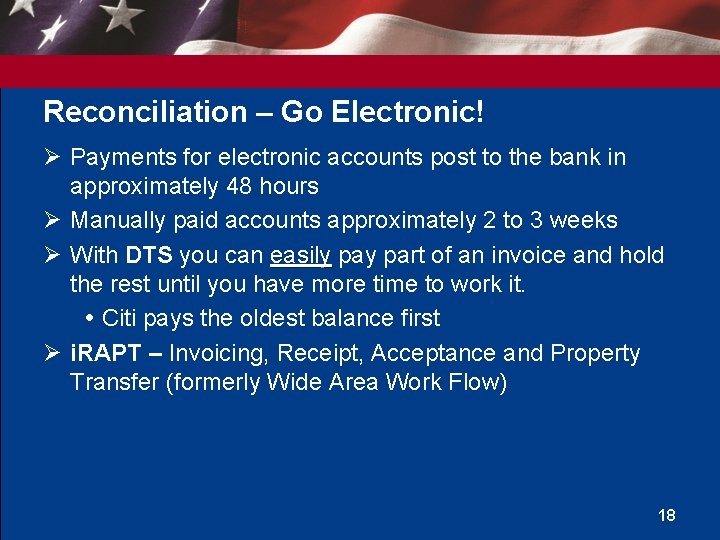 Reconciliation – Go Electronic!

➢ Payments for electronic accounts post to the bank in approximately 48 hours

➢ Manually paid accounts approximately 2 to 3 weeks

➢ With DTS you can easily pay part of an invoice and hold the rest until you have more time to work it.

• Citi pays the oldest balance first

➢ iRAPT – Invoicing, Receipt, Acceptance and Property Transfer (formerly Wide Area Work Flow)

18